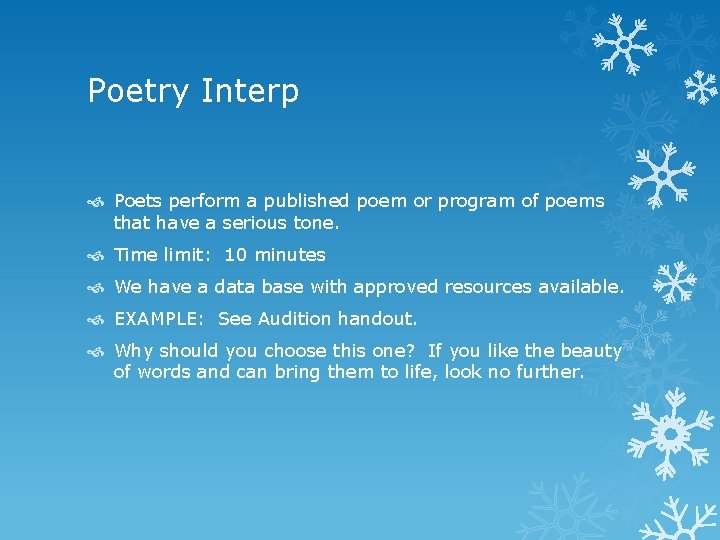 Poetry Interp

• Poets perform a published poem or program of poems that have a serious tone.

• Time limit:  10 minutes

• We have a data base with approved resources available.

• EXAMPLE:  See Audition handout.

• Why should you choose this one?  If you like the beauty of words and can bring them to life, look no further.